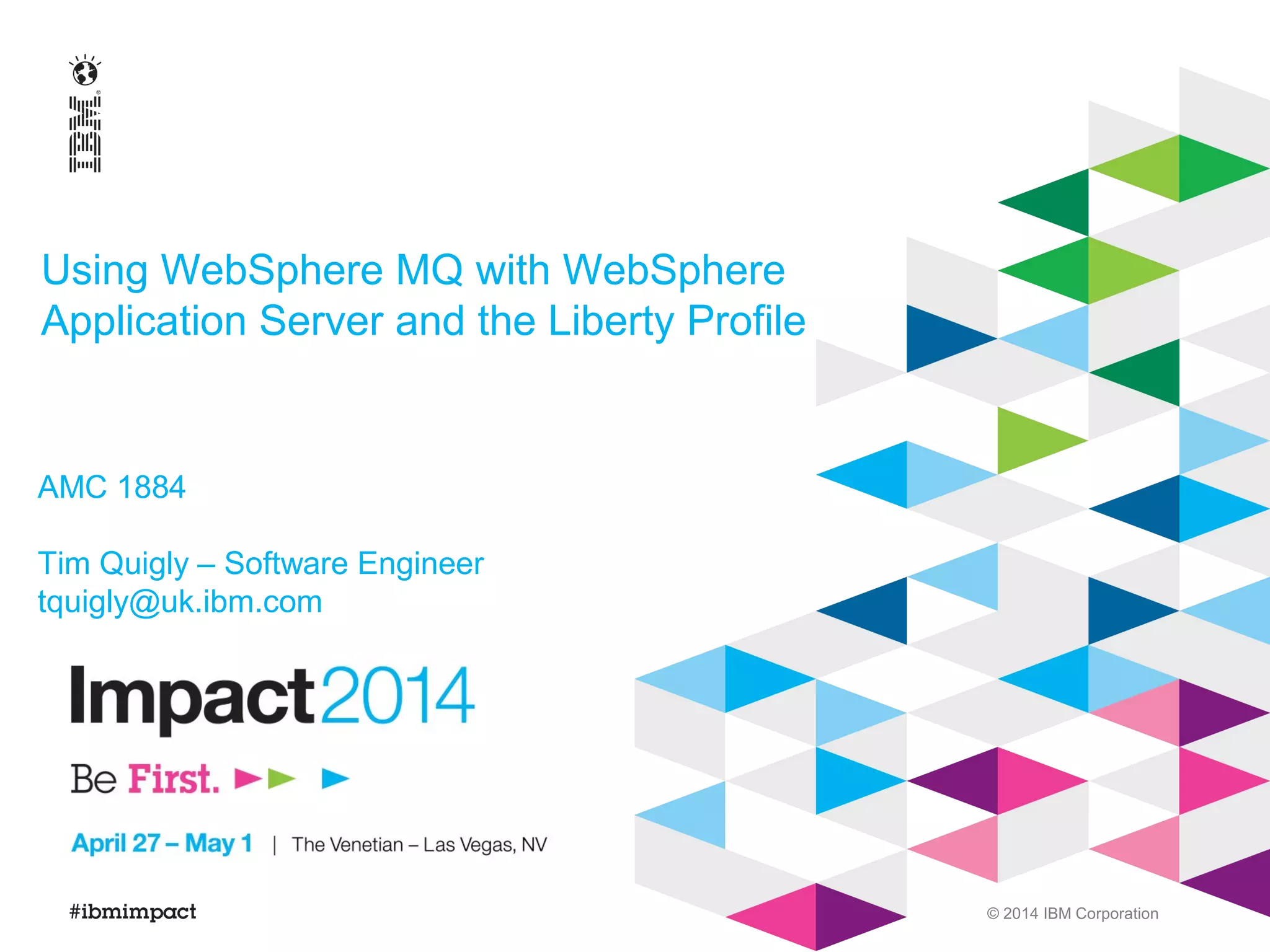 IBM

Using WebSphere MQ with WebSphere Application Server and the Liberty Profile

AMC 1884

Tim Quigly – Software Engineer
tquigly@uk.ibm.com

Impact2014

Be First.

April 27 – May 1 | The Venetian – Las Vegas, NV

#ibmimpact

© 2014 IBM Corporation